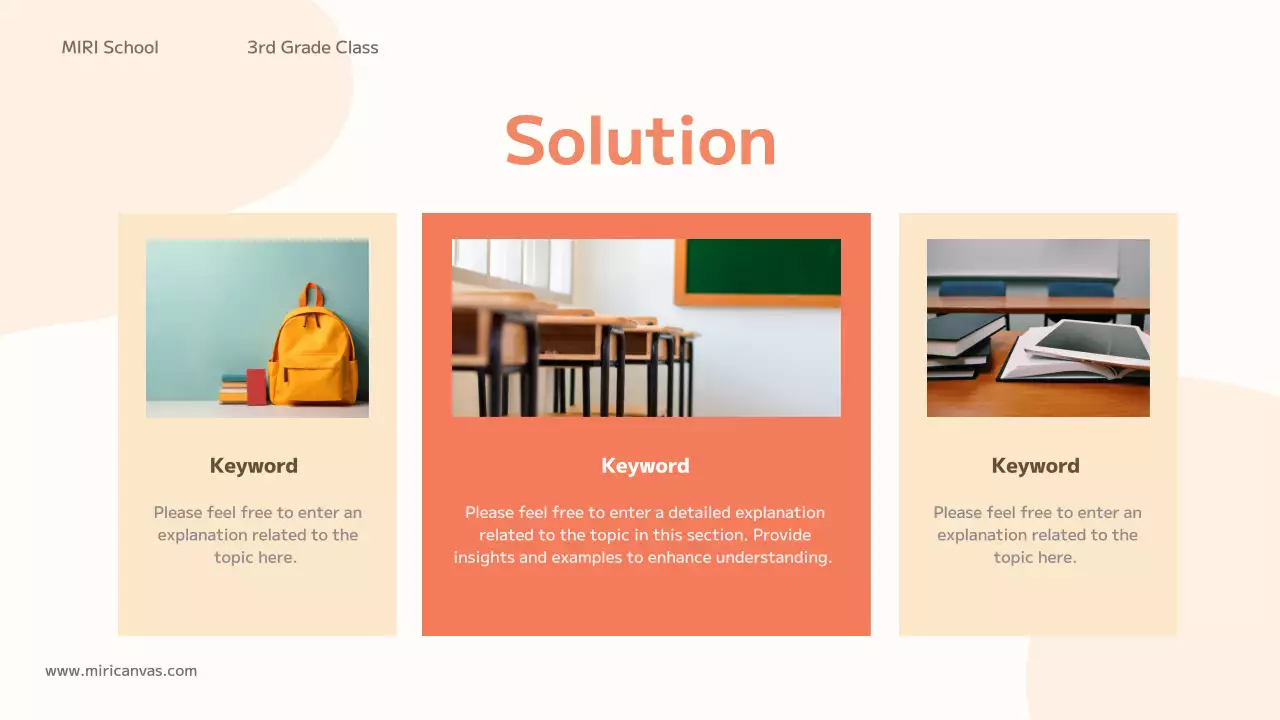 MIRI School

3rd Grade Class

Solution

Keyword

Please feel free to enter an explanation related to the topic here.

Keyword

Please feel free to enter a detailed explanation related to the topic in this section. Provide insights and examples to enhance understanding.

Keyword

Please feel free to enter an explanation related to the topic here.

www.miricanvas.com